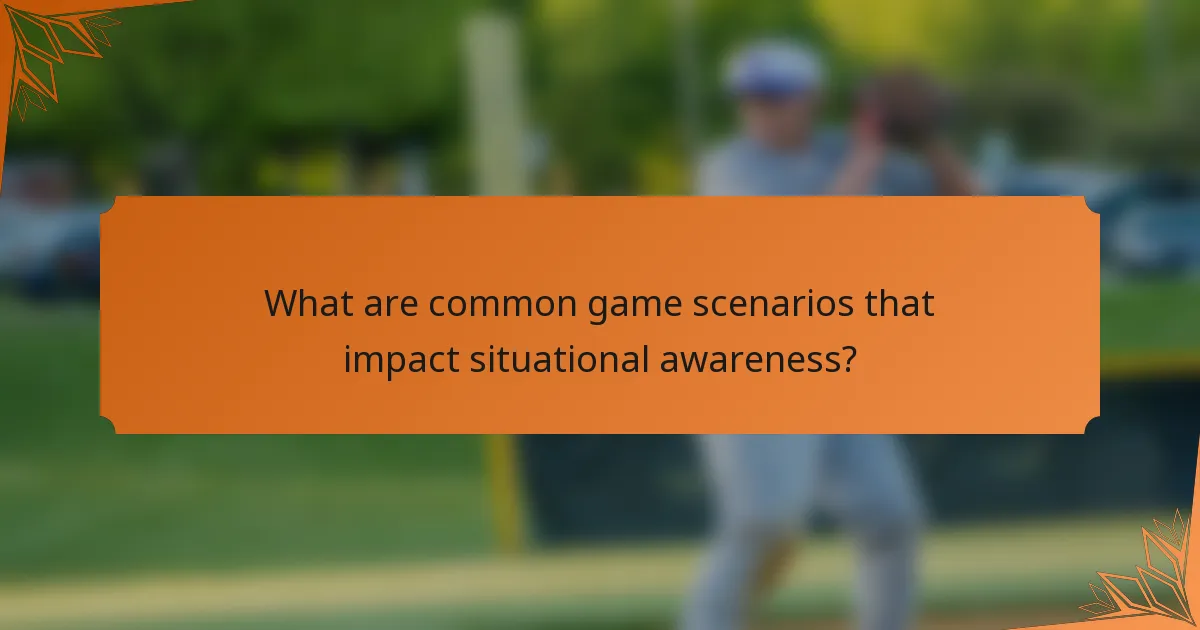 What are common game scenarios that impact situational awareness?